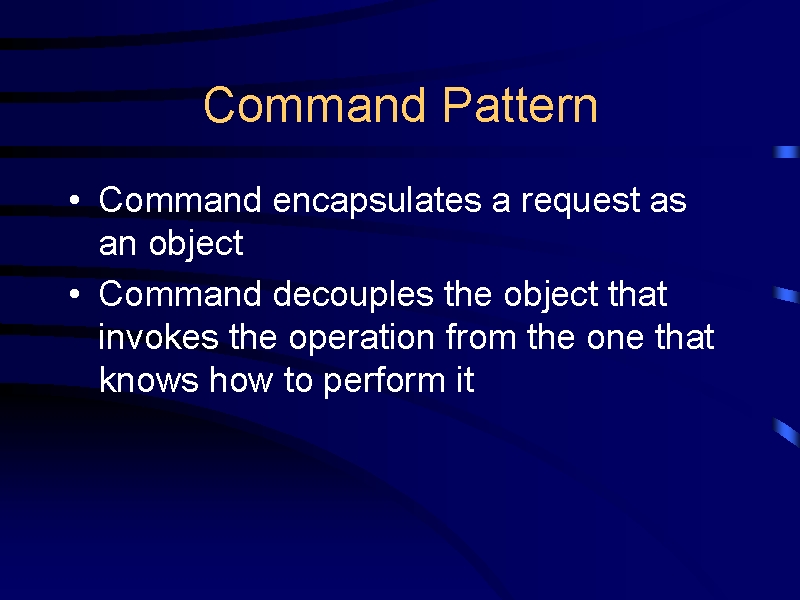 Command Pattern

• Command encapsulates a request as an object

• Command decouples the object that invokes the operation from the one that knows how to perform it